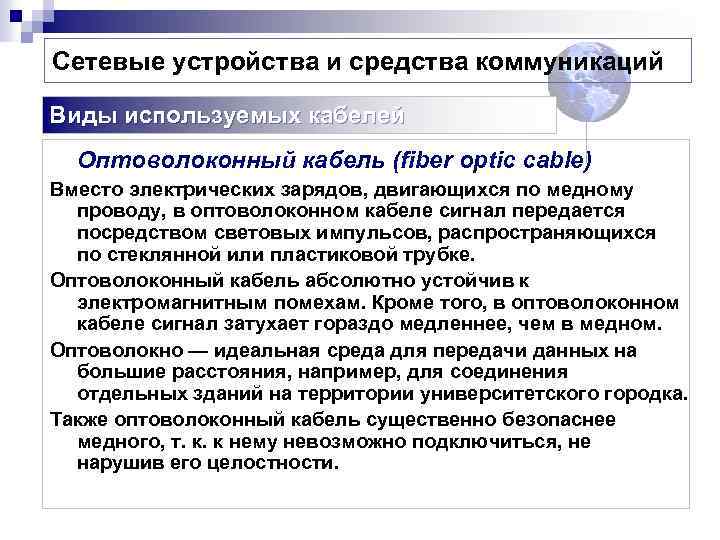 Сетевые устройства и средства коммуникаций

Виды используемых кабелей

Оптоволоконный кабель (fiber optic cable)

Вместо электрических зарядов, двигающихся по медному проводу, в оптоволоконном кабеле сигнал передается посредством световых импульсов, распространяющихся по стеклянной или пластиковой трубке.

Оптоволоконный кабель абсолютно устойчив к электромагнитным помехам. Кроме того, в оптоволоконном кабеле сигнал затухает гораздо медленнее, чем в медном.

Оптоволокно — идеальная среда для передачи данных на большие расстояния, например, для соединения отдельных зданий на территории университетского городка.

Также оптоволоконный кабель существенно безопаснее медного, т. к. к нему невозможно подключиться, не нарушив его целостности.